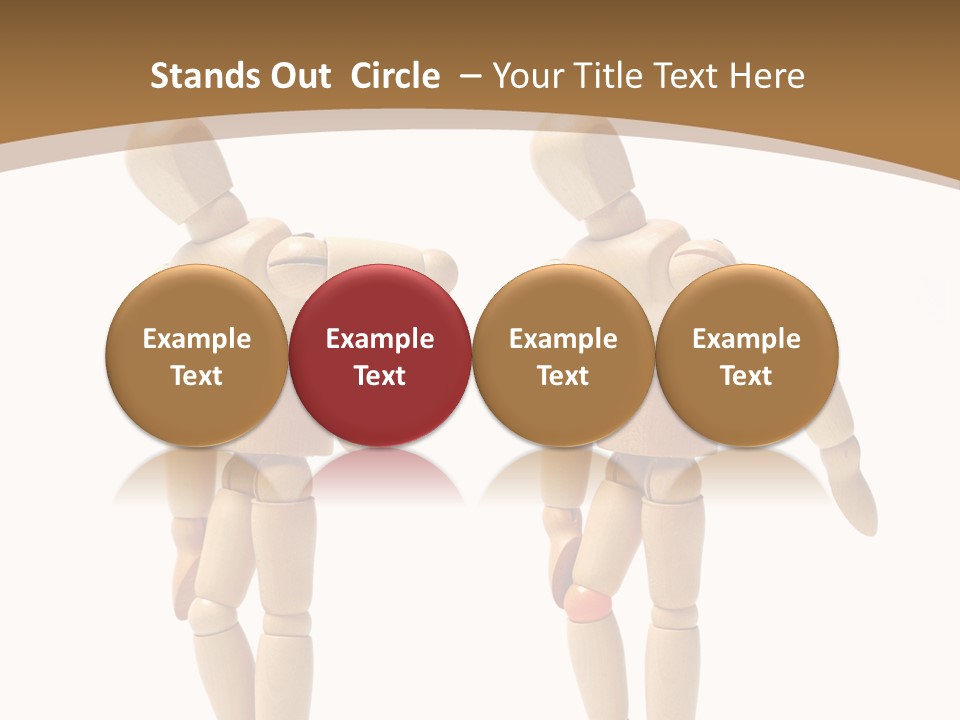 Stands Out Circle – Your Title Text Here

Example Text

Example Text

Example Text

Example Text